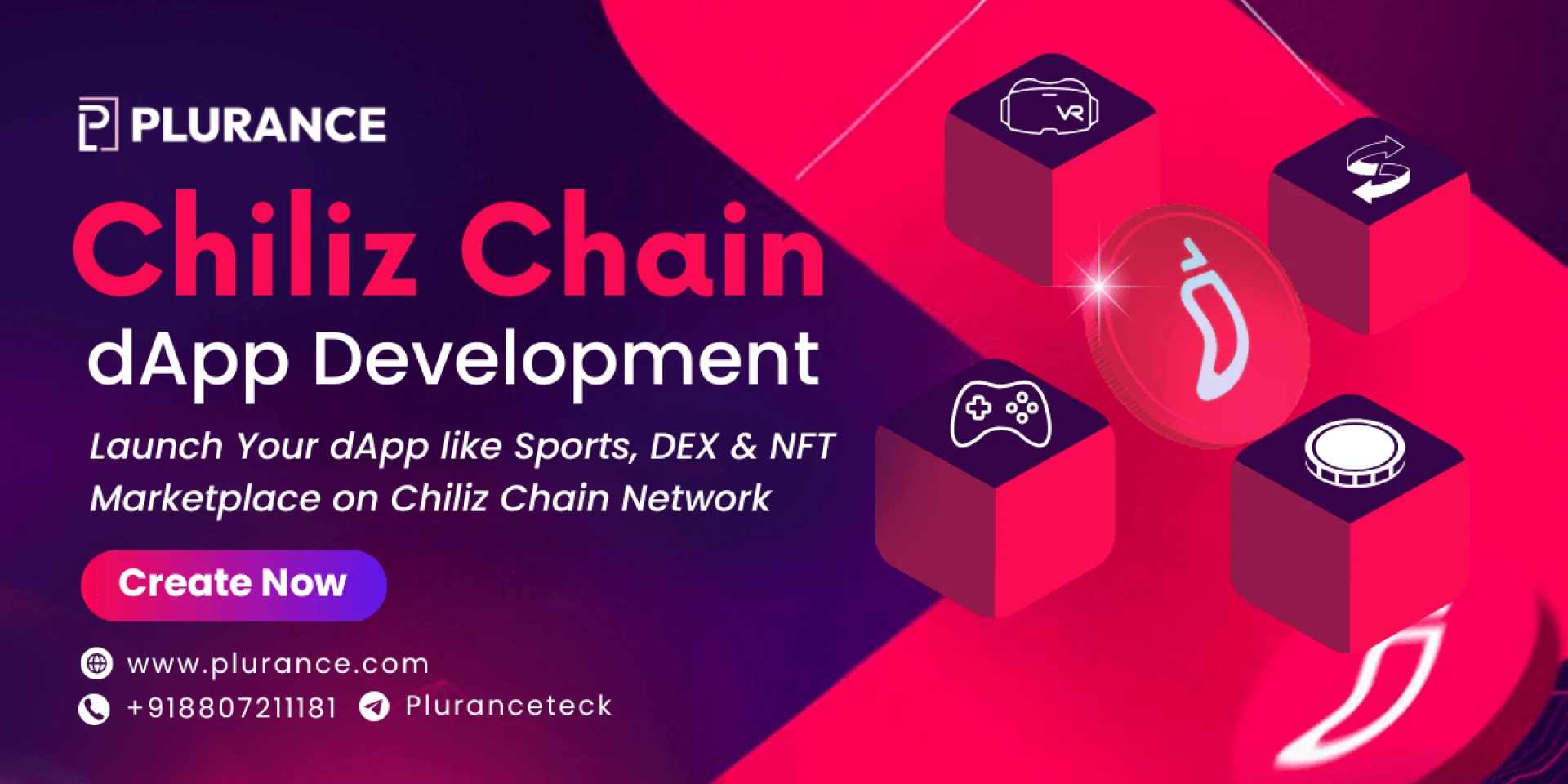 PLURANCE

Chiliz Chain

dApp Development

Launch Your dApp like Sports, DEX & NFT Marketplace on Chiliz Chain Network

Create Now

www.plurance.com

+918807211181

Pluranceteck

VR